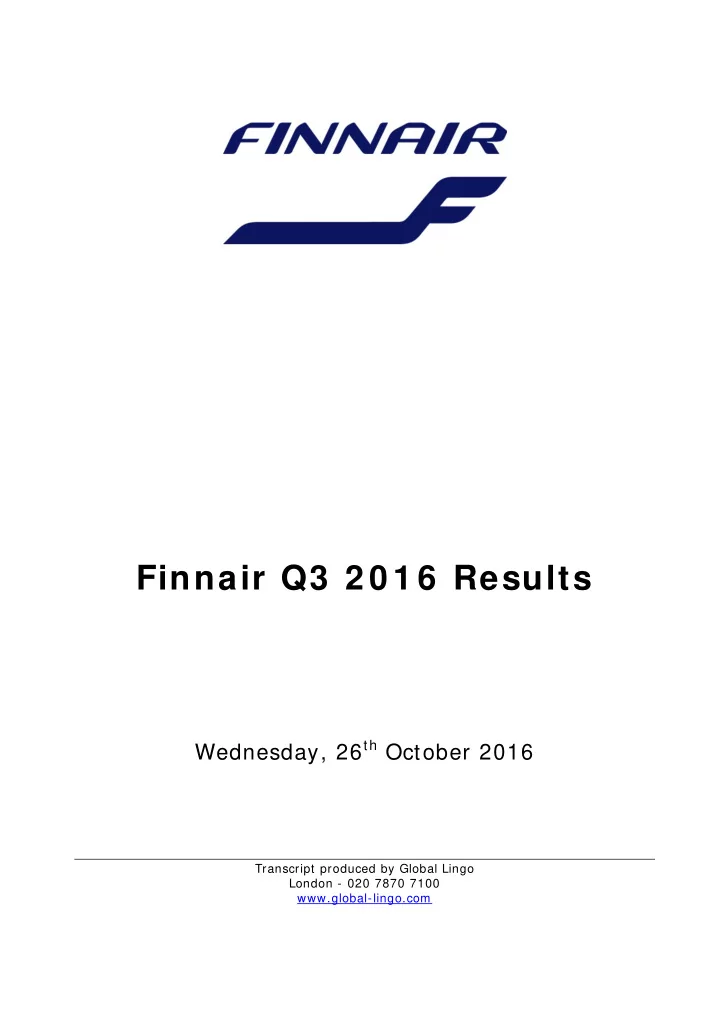 FINNAIR

Finnair Q3 2016 Results

Wednesday, 26$^{th}$ October 2016

Transcript produced by Global Lingo
London - 020 7870 7100
www.global-lingo.com